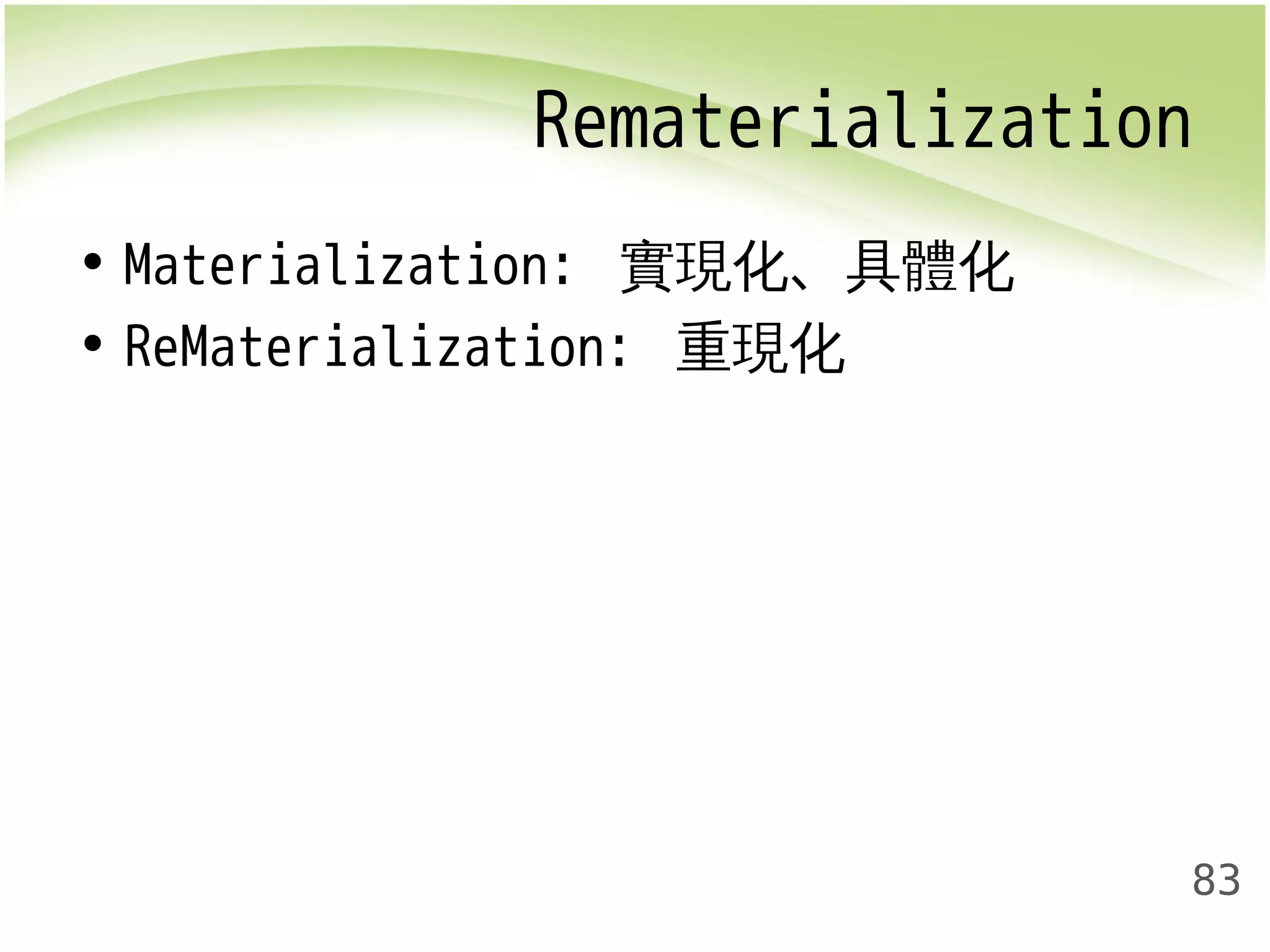 Rematerialization

• Materialization: 實現化、具體化
• ReMaterialization: 重現化

83